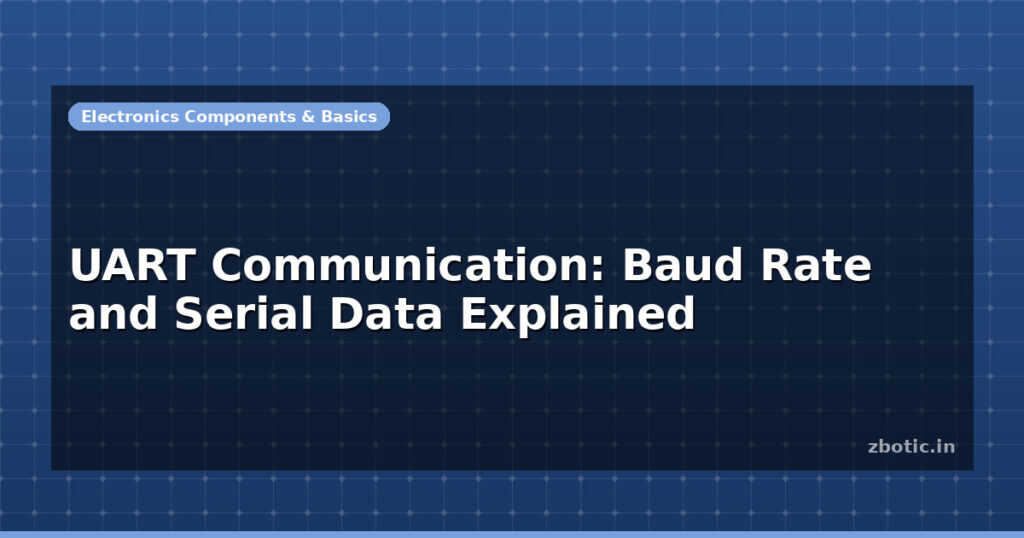 Electronics Components & Basics

UART Communication: Baud Rate and Serial Data Explained

zbotic.in